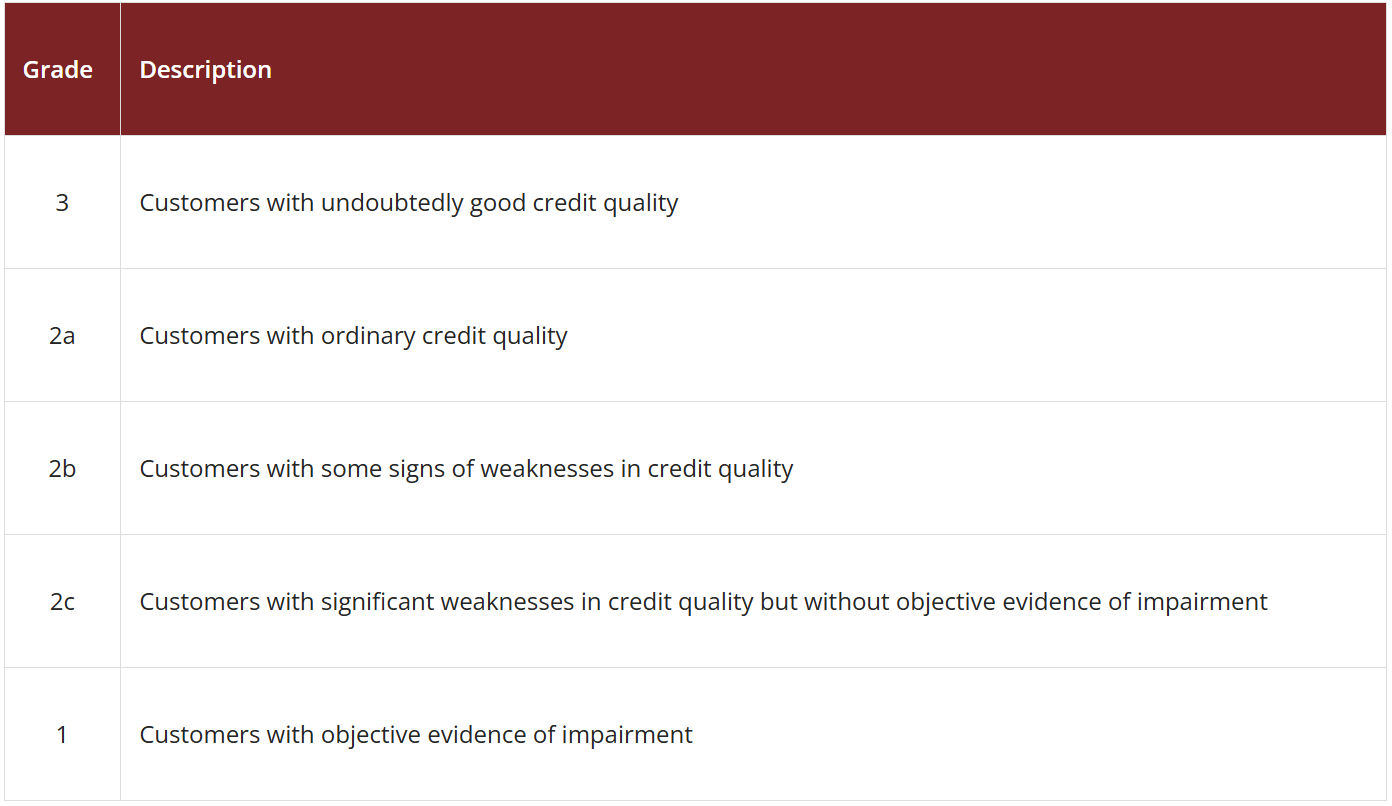 | Grade | Description |
|---|---|
| 3 | Customers with undoubtedly good credit quality |
| 2a | Customers with ordinary credit quality |
| 2b | Customers with some signs of weaknesses in credit quality |
| 2c | Customers with significant weaknesses in credit quality but without objective evidence of impairment |
| 1 | Customers with objective evidence of impairment |